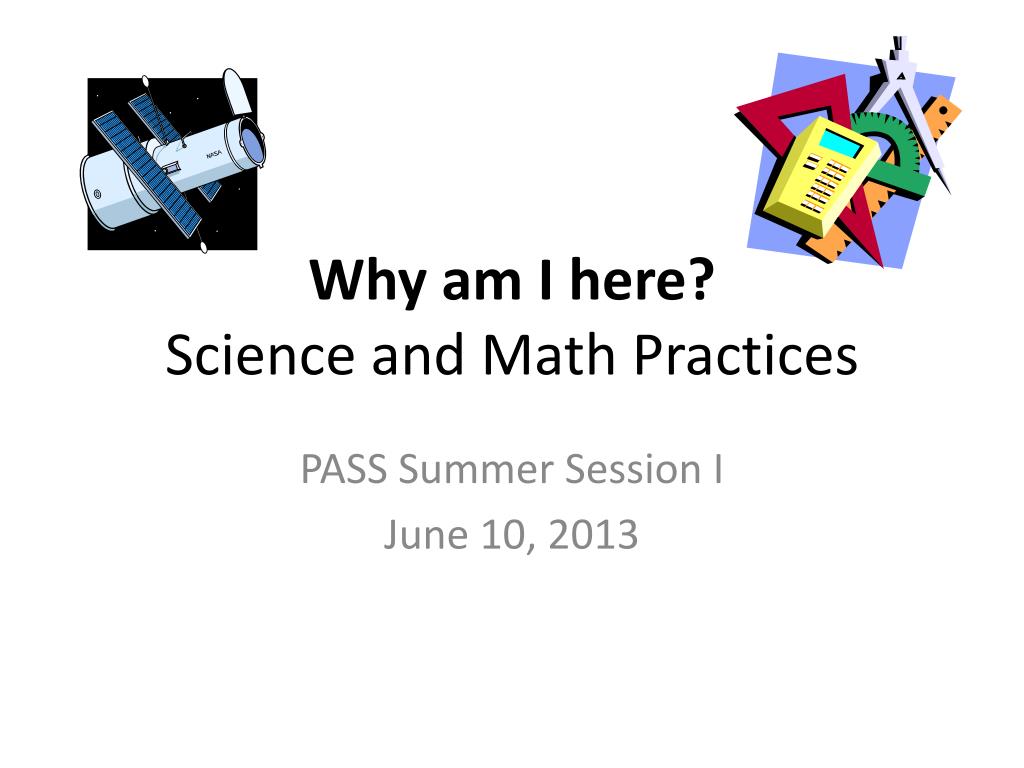 NASA

Why am I here?
Science and Math Practices

PASS Summer Session I
June 10, 2013